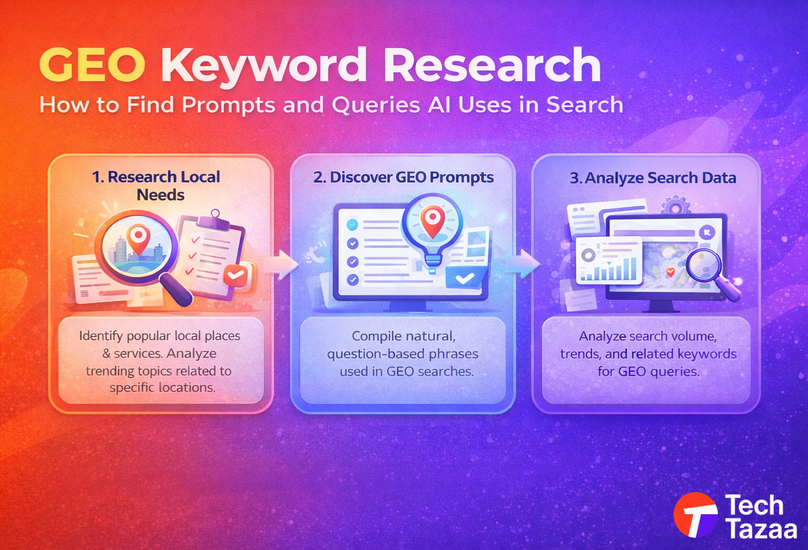 GEO Keyword Research

How to Find Prompts and Queries AI Uses in Search

1. Research Local Needs

Identify popular local places & services. Analyze trending topics related to specific locations.

2. Discover GEO Prompts

Compile natural, question-based phrases used in GEO searches.

3. Analyze Search Data

Analyze search volume, trends, and related keywords for GEO queries.

Tech Tazaa